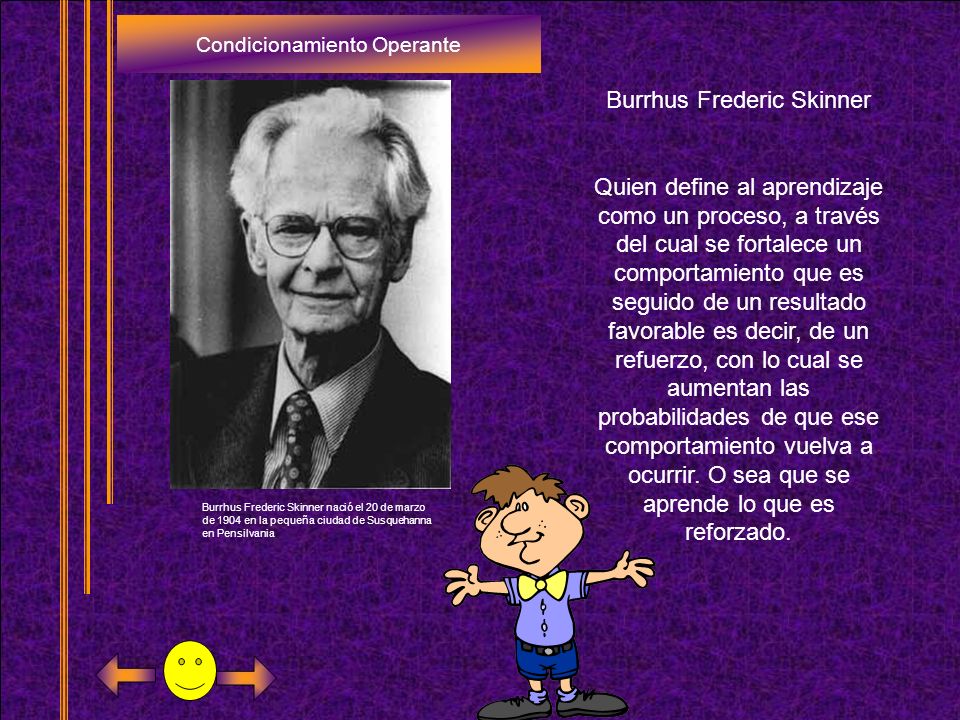 Condicionamiento Operante

Burrhus Frederic Skinner

Quien define al aprendizaje como un proceso, a través del cual se fortalece un comportamiento que es seguido de un resultado favorable es decir, de un refuerzo, con lo cual se aumentan las probabilidades de que ese comportamiento vuelva a ocurrir. O sea que se aprende lo que es reforzado.

Burrhus Frederic Skinner nació el 20 de marzo de 1904 en la pequeña ciudad de Susquehanna en Pensilvania